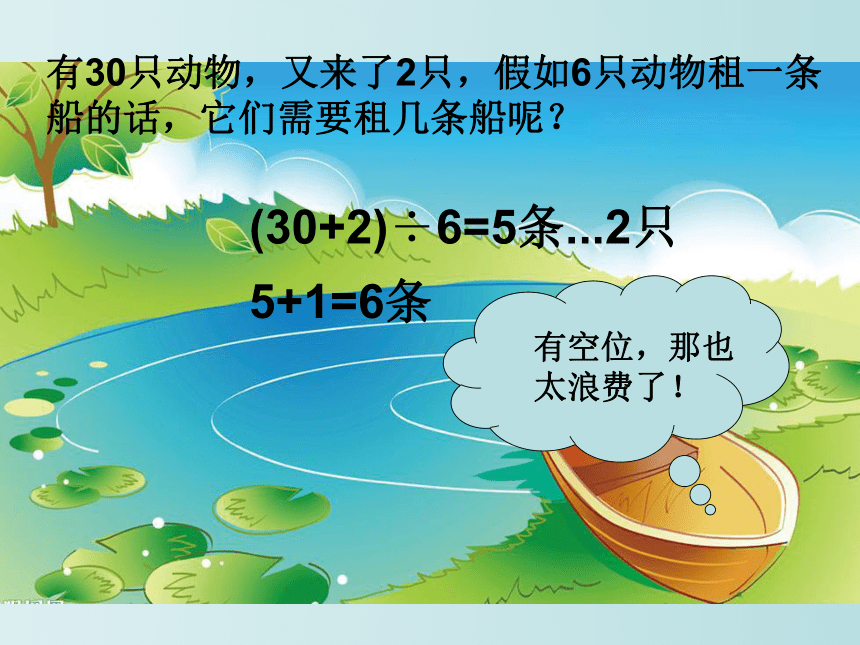 有30只动物，又来了2只，假如6只动物租一条船的话，它们需要租几条船呢？

$(30+2)\div6=5$条…2只

$5+1=6$条

有空位，那也太浪费了！